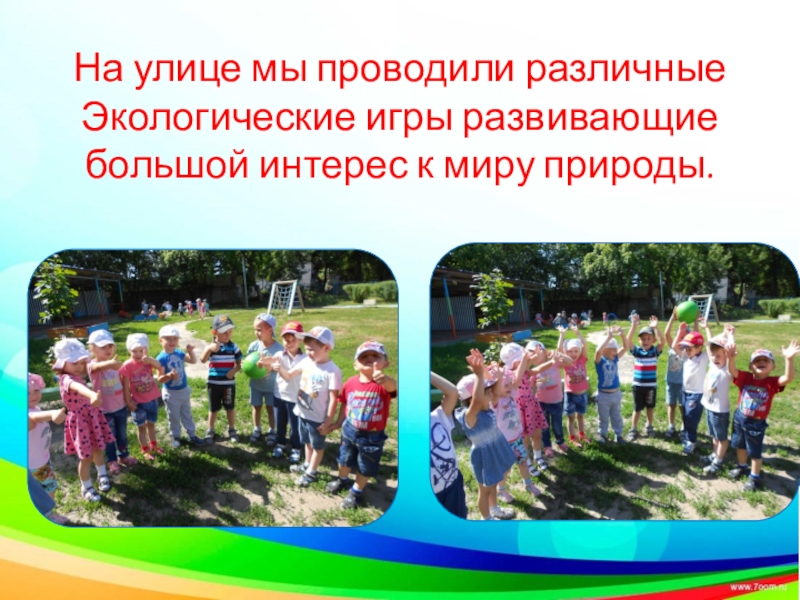 На улице мы проводили различные Экологические игры развивающие большой интерес к миру природы.

www.7oom.ru